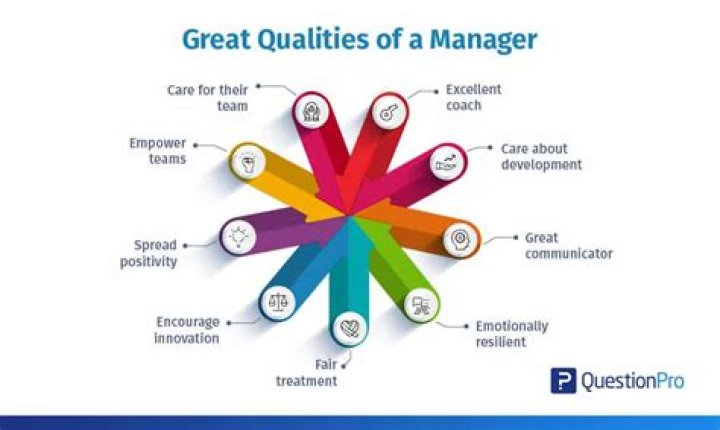 Great Qualities of a Manager

Care for their team

Excellent coach

Empower teams

Care about development

Spread positivity

Great communicator

Encourage innovation

Emotionally resilient

Fair treatment

QuestionPro